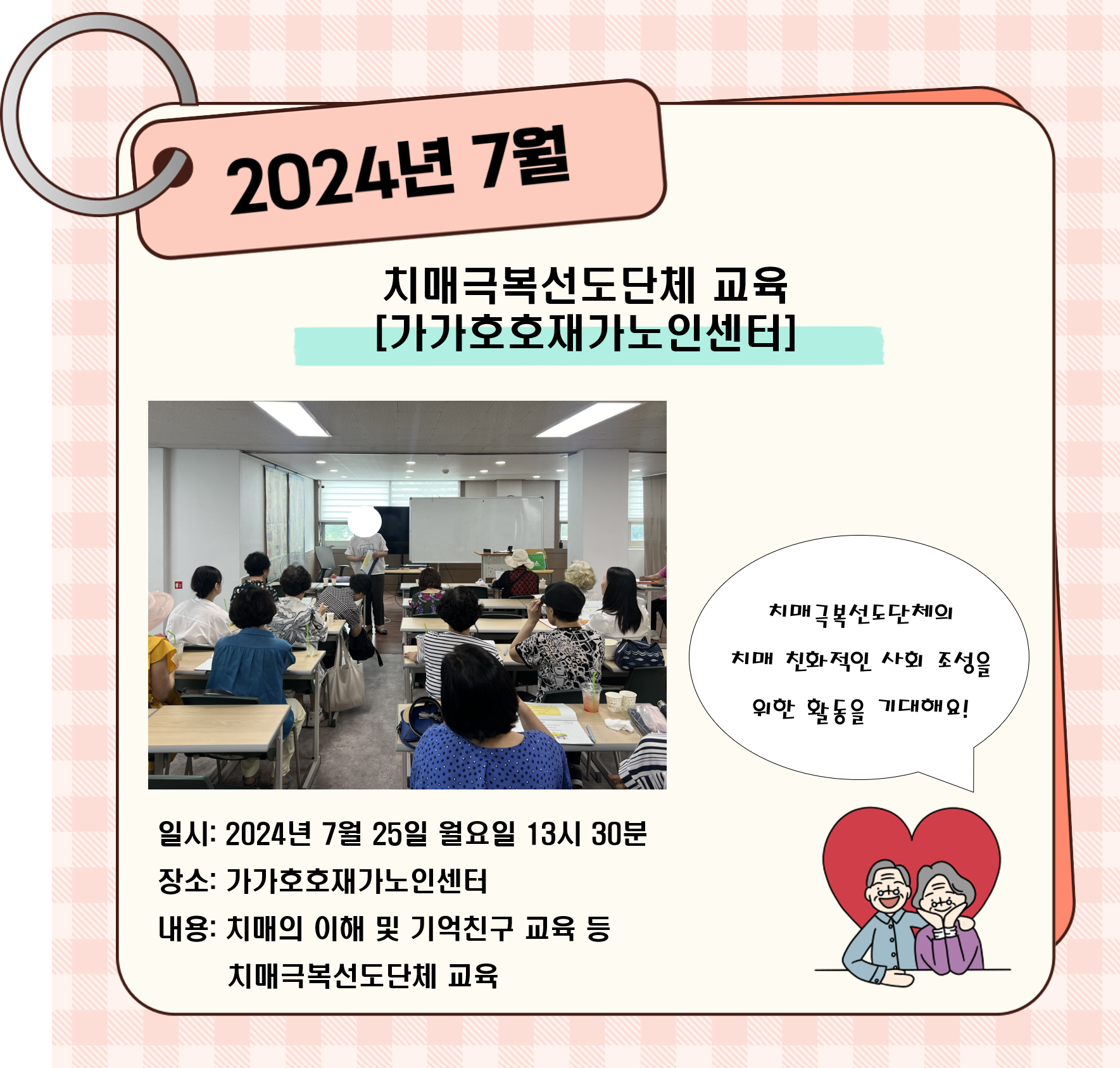 2024년 7월

치매극복선도단체 교육
[가가호호재가노인센터]

치매극복선도단체의
치매 친화적인 사회 조성을
위한 활동을 기대해요!

일시: 2024년 7월 25일 월요일 13시 30분
장소: 가가호호재가노인센터
내용: 치매의 이해 및 기억친구 교육 등
치매극복선도단체 교육